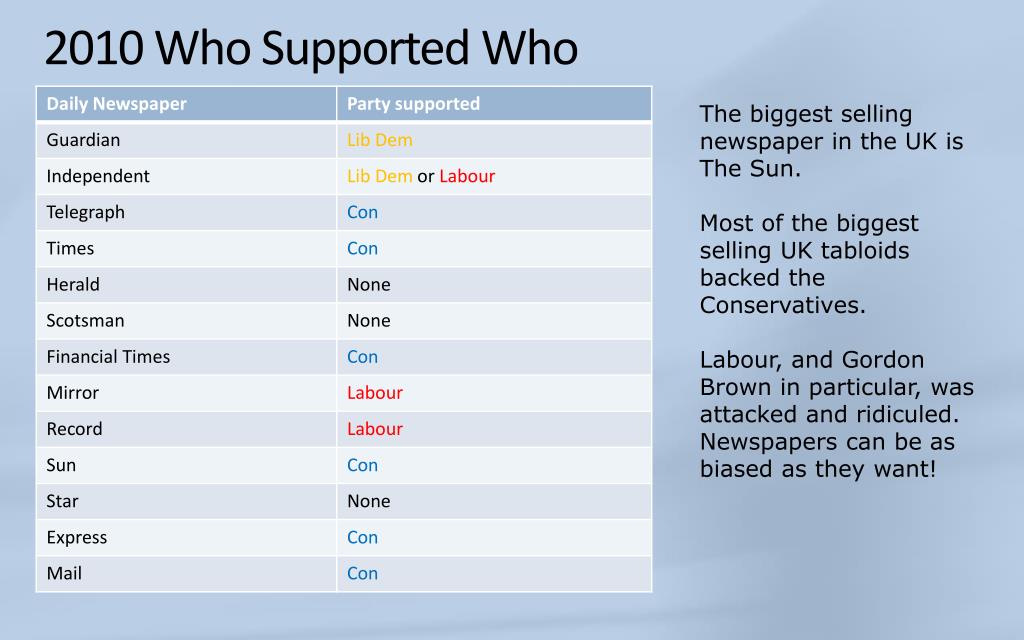 2010 Who Supported Who

| Daily Newspaper | Party supported |
|---|---|
| Guardian | Lib Dem |
| Independent | Lib Dem or Labour |
| Telegraph | Con |
| Times | Con |
| Herald | None |
| Scotsman | None |
| Financial Times | Con |
| Mirror | Labour |
| Record | Labour |
| Sun | Con |
| Star | None |
| Express | Con |
| Mail | Con |

The biggest selling newspaper in the UK is The Sun.

Most of the biggest selling UK tabloids backed the Conservatives.

Labour, and Gordon Brown in particular, was attacked and ridiculed. Newspapers can be as biased as they want!